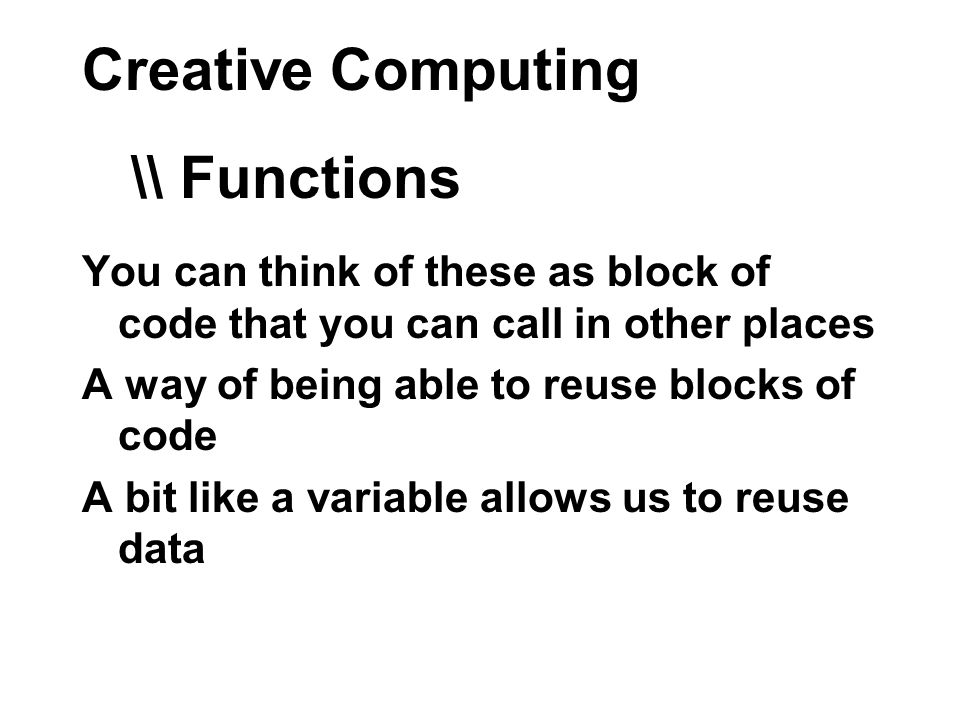 Creative Computing

\\ Functions

You can think of these as block of code that you can call in other places

A way of being able to reuse blocks of code

A bit like a variable allows us to reuse data